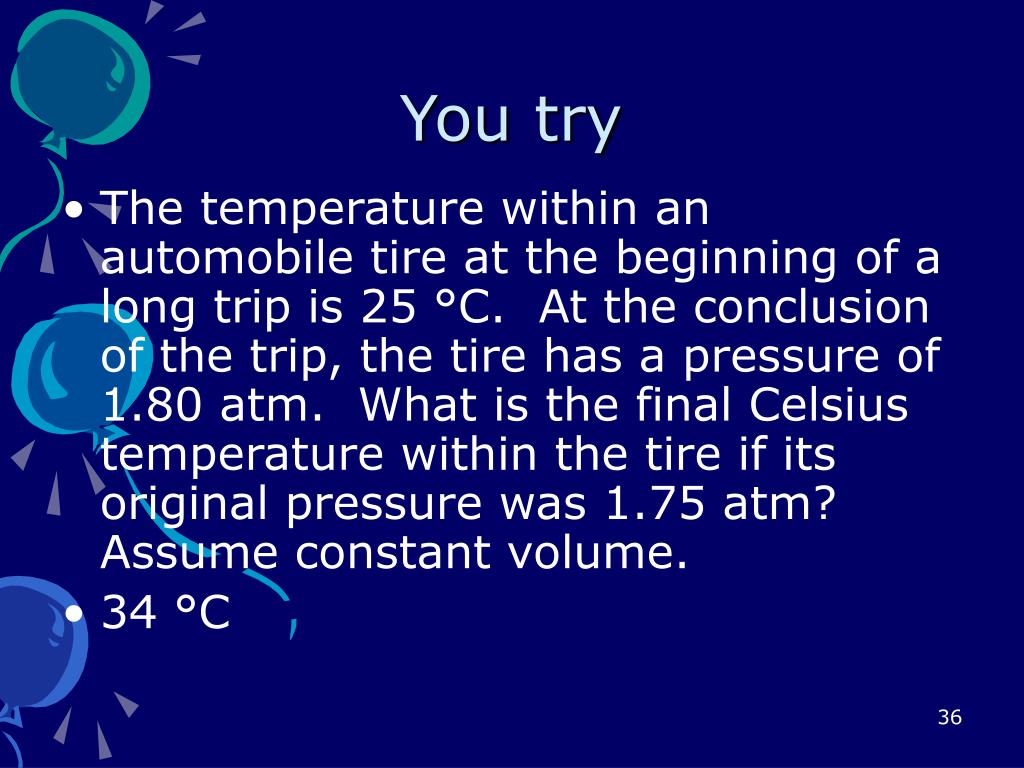 You try

• The temperature within an automobile tire at the beginning of a long trip is 25 °C. At the conclusion of the trip, the tire has a pressure of 1.80 atm. What is the final Celsius temperature within the tire if its original pressure was 1.75 atm? Assume constant volume.
• 34 °C

36